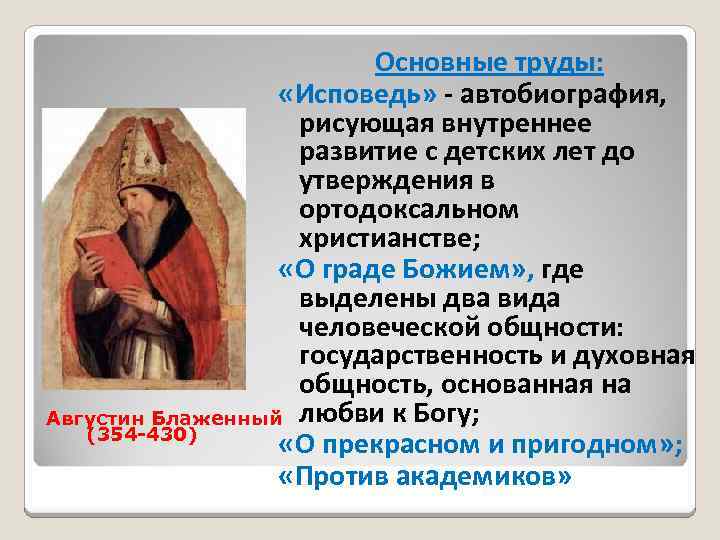 Основные труды:
«Исповедь» - автобиография, рисующая внутреннее развитие с детских лет до утверждения в ортодоксальном христианстве;
«О граде Божием», где выделены два вида человеческой общности: государственность и духовная общность, основанная на любви к Богу;
«О прекрасном и пригодном»;
«Против академиков»

Августин Блаженный (354-430)